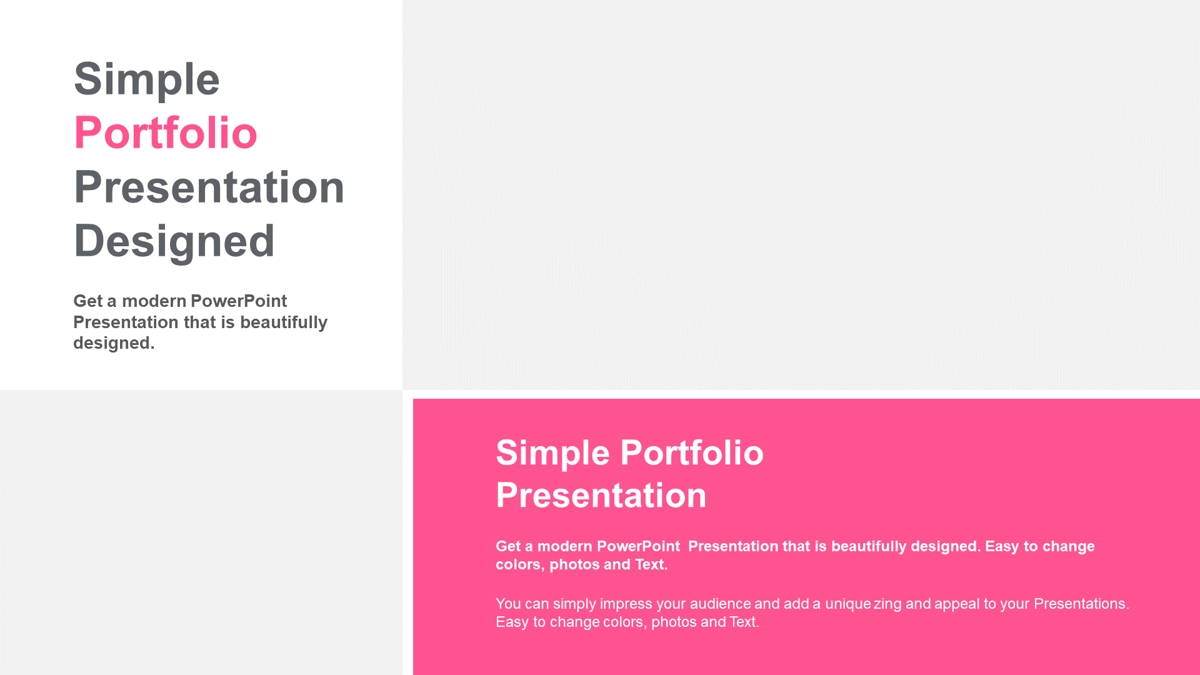 Simple
Portfolio
Presentation
Designed

Get a modern PowerPoint Presentation that is beautifully designed.

Simple Portfolio Presentation

Get a modern PowerPoint Presentation that is beautifully designed. Easy to change colors, photos and Text.

You can simply impress your audience and add a unique zing and appeal to your Presentations. Easy to change colors, photos and Text.